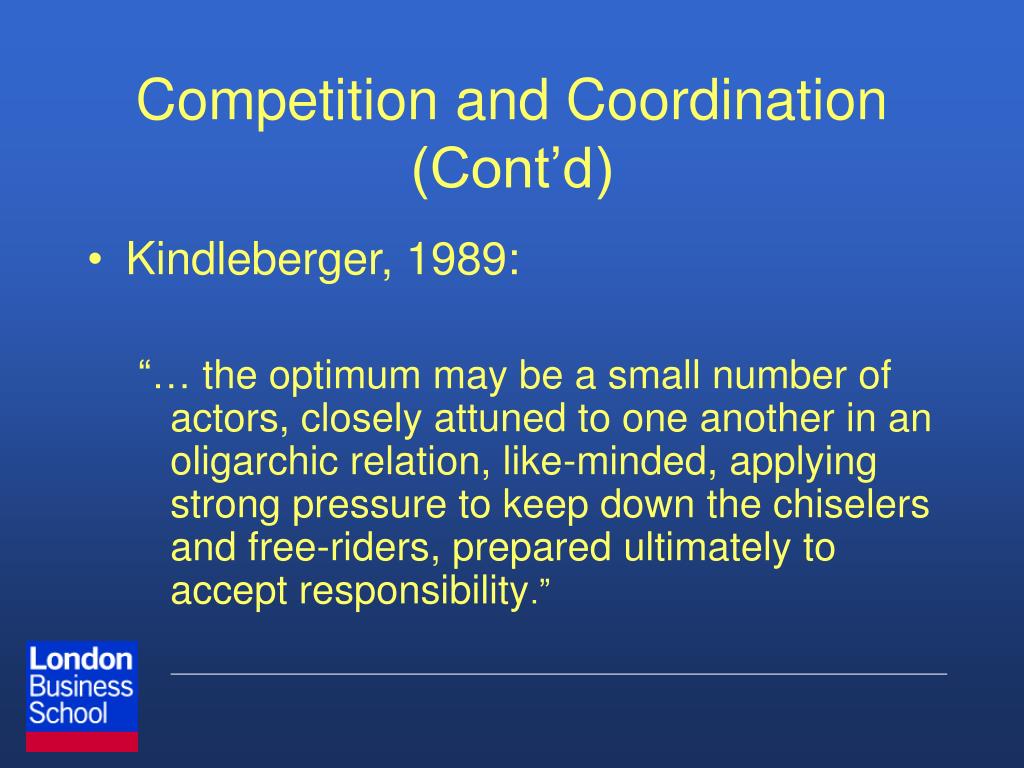 Competition and Coordination (Cont’d)

• Kindleberger, 1989:

“… the optimum may be a small number of actors, closely attuned to one another in an oligarchic relation, like-minded, applying strong pressure to keep down the chiselers and free-riders, prepared ultimately to accept responsibility.”

London Business School